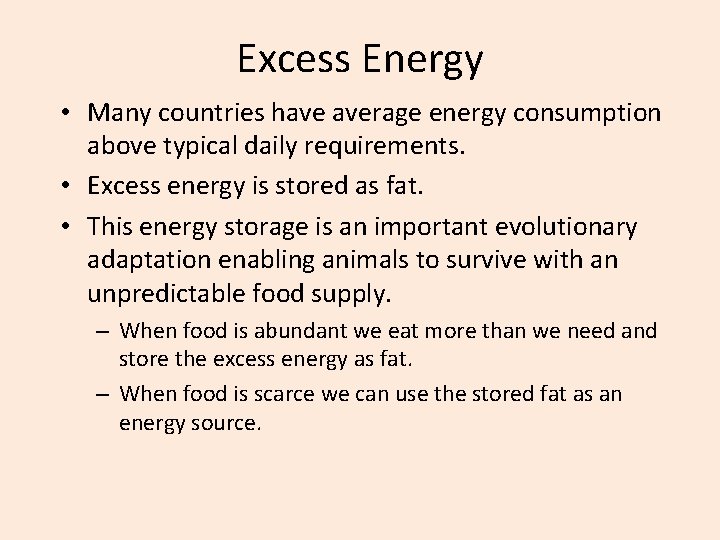 Excess Energy

• Many countries have average energy consumption above typical daily requirements.

• Excess energy is stored as fat.

• This energy storage is an important evolutionary adaptation enabling animals to survive with an unpredictable food supply.

– When food is abundant we eat more than we need and store the excess energy as fat.

– When food is scarce we can use the stored fat as an energy source.